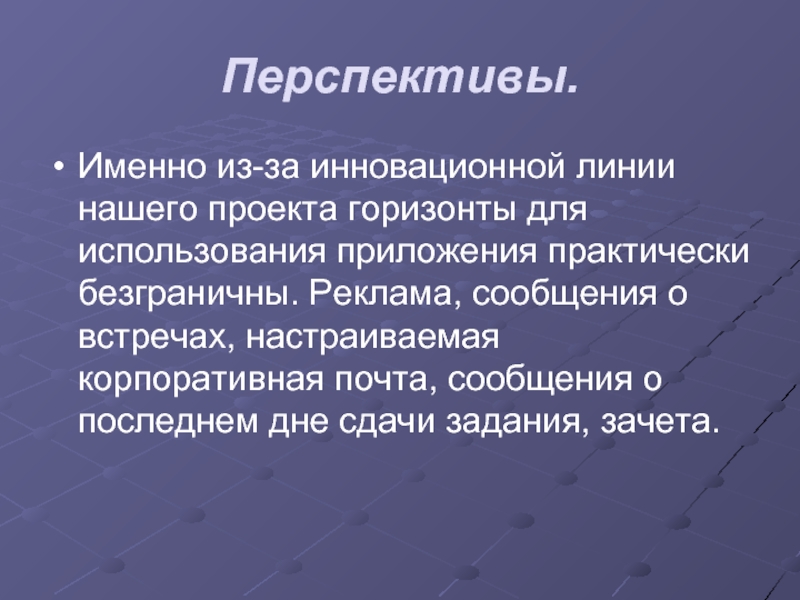 Перспективы.

• Именно из-за инновационной линии нашего проекта горизонты для использования приложения практически безграничны. Реклама, сообщения о встречах, настраиваемая корпоративная почта, сообщения о последнем дне сдачи задания, зачета.